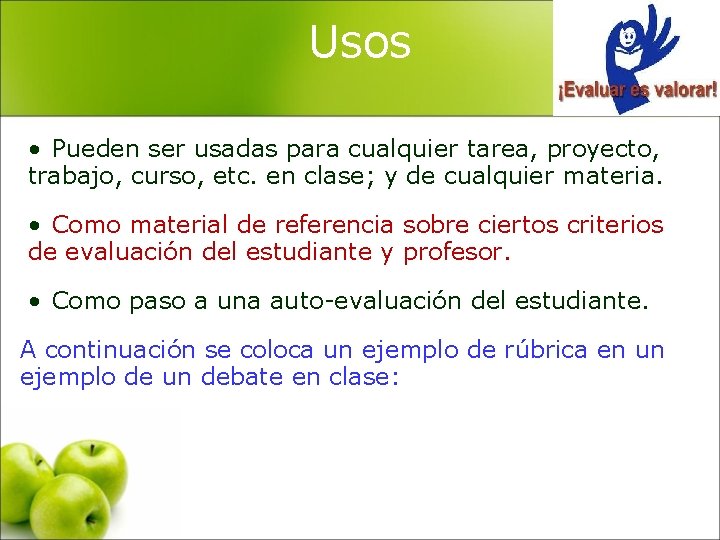 Usos

¡Evaluar es valorar!

• Pueden ser usadas para cualquier tarea, proyecto, trabajo, curso, etc. en clase; y de cualquier materia.

• Como material de referencia sobre ciertos criterios de evaluación del estudiante y profesor.

• Como paso a una auto-evaluación del estudiante.

A continuación se coloca un ejemplo de rúbrica en un ejemplo de un debate en clase: